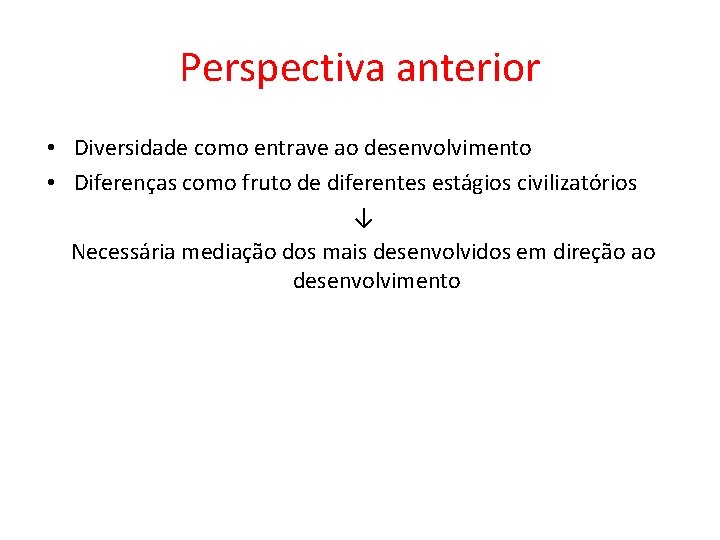 Perspectiva anterior

• Diversidade como entrave ao desenvolvimento
• Diferenças como fruto de diferentes estágios civilizatórios

↓

Necessária mediação dos mais desenvolvidos em direção ao desenvolvimento